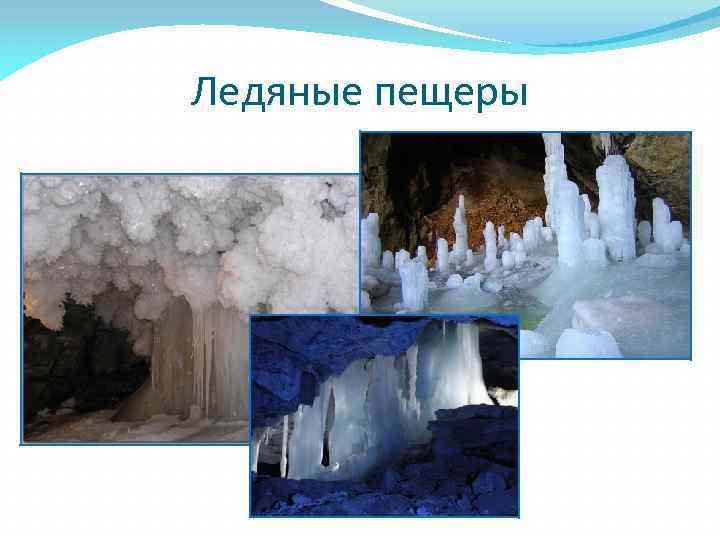 Ледяные пещеры